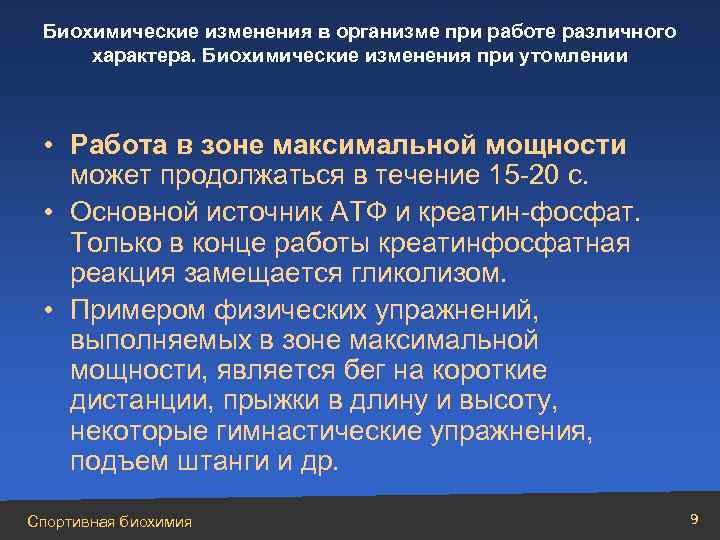 Биохимические изменения в организме при работе различного характера. Биохимические изменения при утомлении

• Работа в зоне максимальной мощности может продолжаться в течение 15-20 с.

• Основной источник АТФ и креатин-фосфат. Только в конце работы креатинфосфатная реакция замещается гликолизом.

• Примером физических упражнений, выполняемых в зоне максимальной мощности, является бег на короткие дистанции, прыжки в длину и высоту, некоторые гимнастические упражнения, подъем штанги и др.

Спортивная биохимия

9